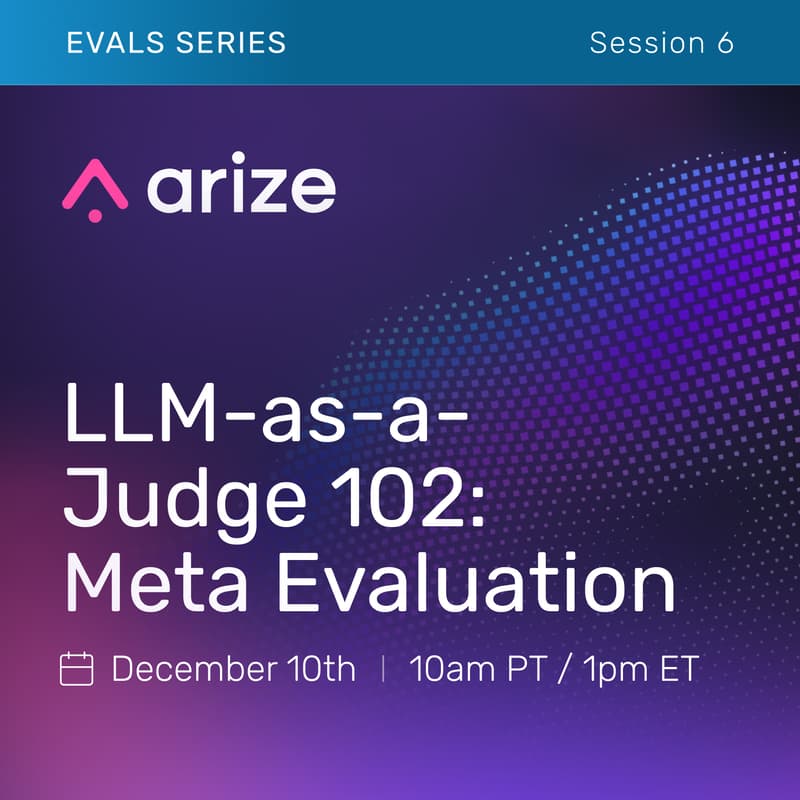 EVALS SERIES Session 6

arize

LLM-as-a-Judge 102: Meta Evaluation

December 10th | 10am PT / 1pm ET